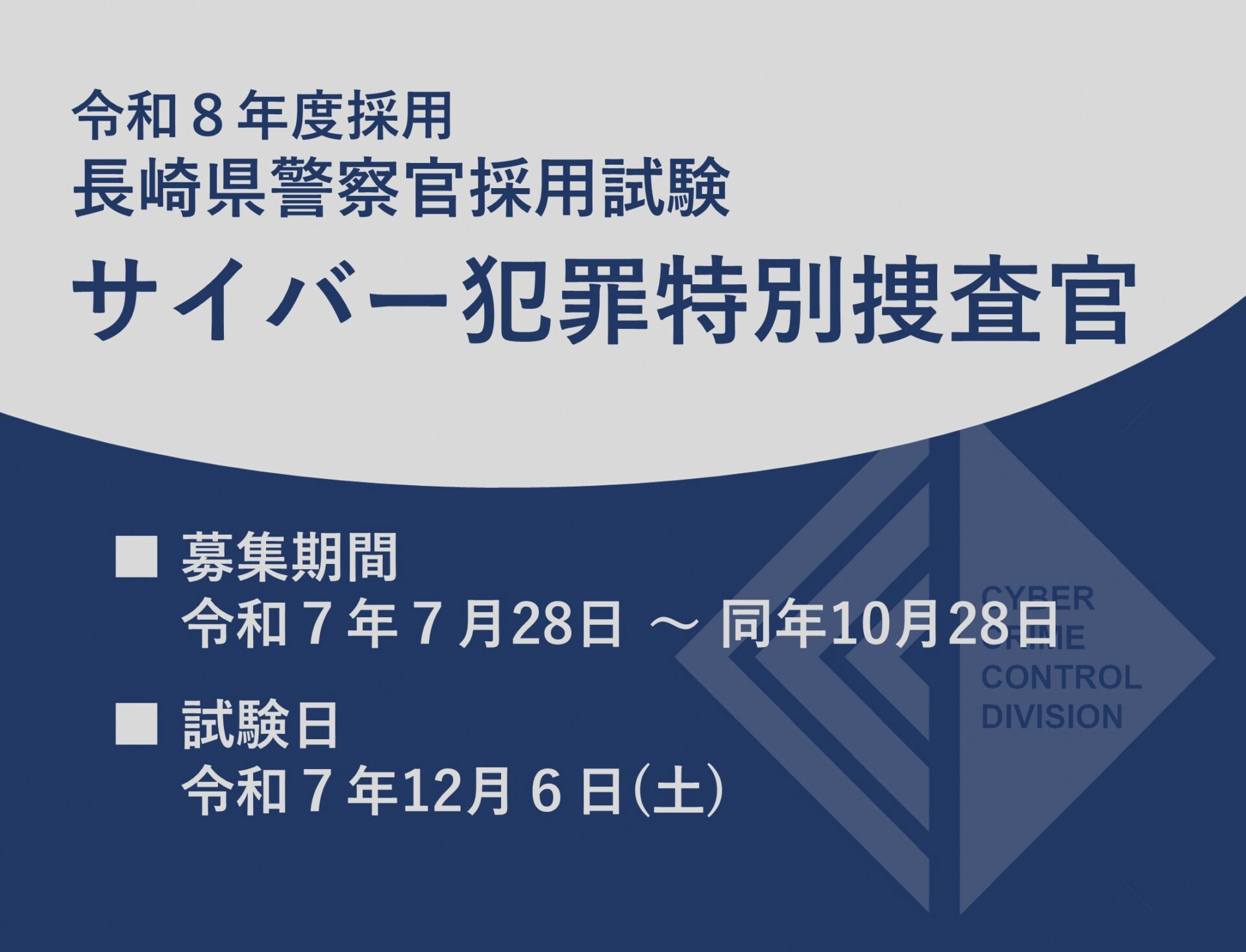 令和８年度採用
長崎県警察官採用試験
サイバー犯罪特別捜査官

■ 募集期間
令和７年７月28日 ～ 同年10月28日

■ 試験日
令和７年12月６日(土)

CYBER
CRIME
CONTROL
DIVISION